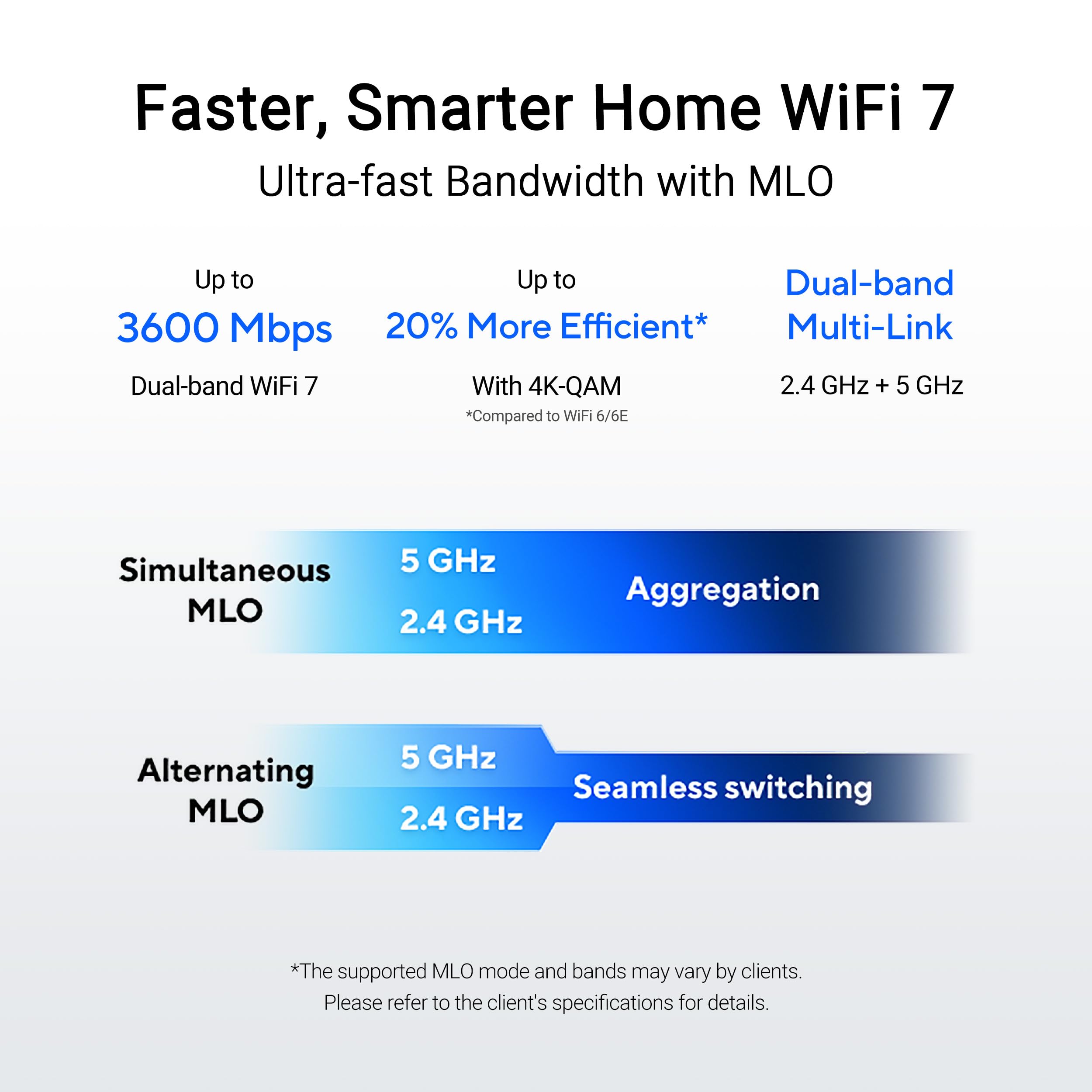 Faster, Smarter Home WiFi 7
Ultra-fast Bandwidth with MLO

Up to
3600 Mbps
Dual-band WiFi 7

Up to
20% More Efficient*
With 4K-QAM
*Compared to WiFi 6/6E

Dual-band
Multi-Link
2.4 GHz + 5 GHz

Simultaneous MLO
5 GHz
2.4 GHz
Aggregation

Alternating MLO
5 GHz
2.4 GHz
Seamless switching

*The supported MLO mode and bands may vary by clients.
Please refer to the client's specifications for details.